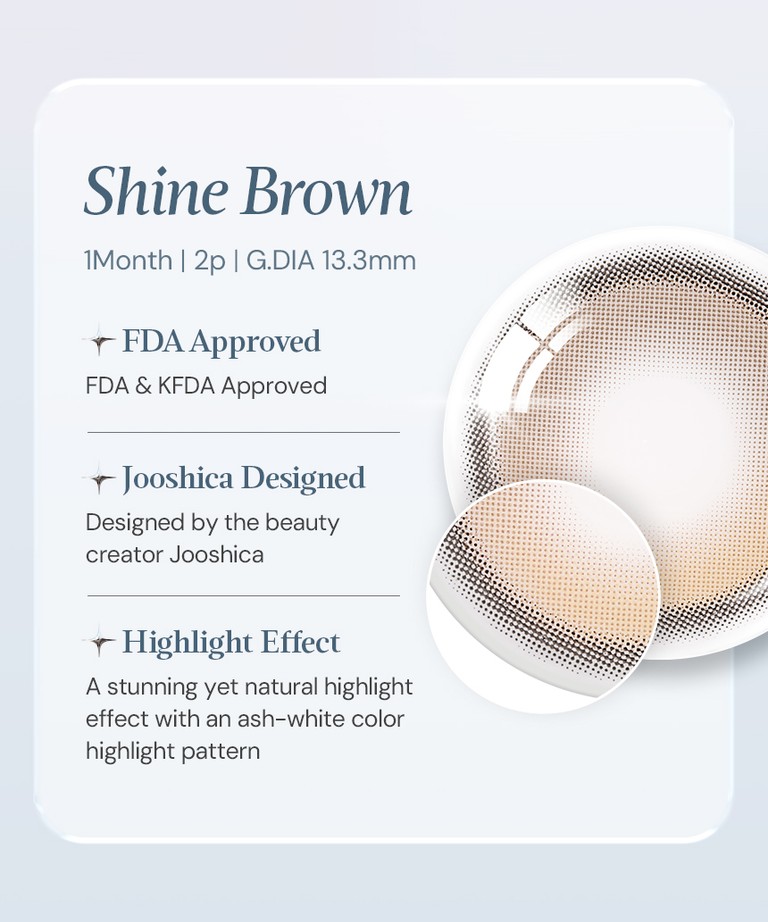 Shine Brown

1Month | 2p | G.DIA 13.3mm

FDA Approved

FDA & KFDA Approved

Jooshica Designed

Designed by the beauty creator Jooshica

Highlight Effect

A stunning yet natural highlight effect with an ash-white color highlight pattern